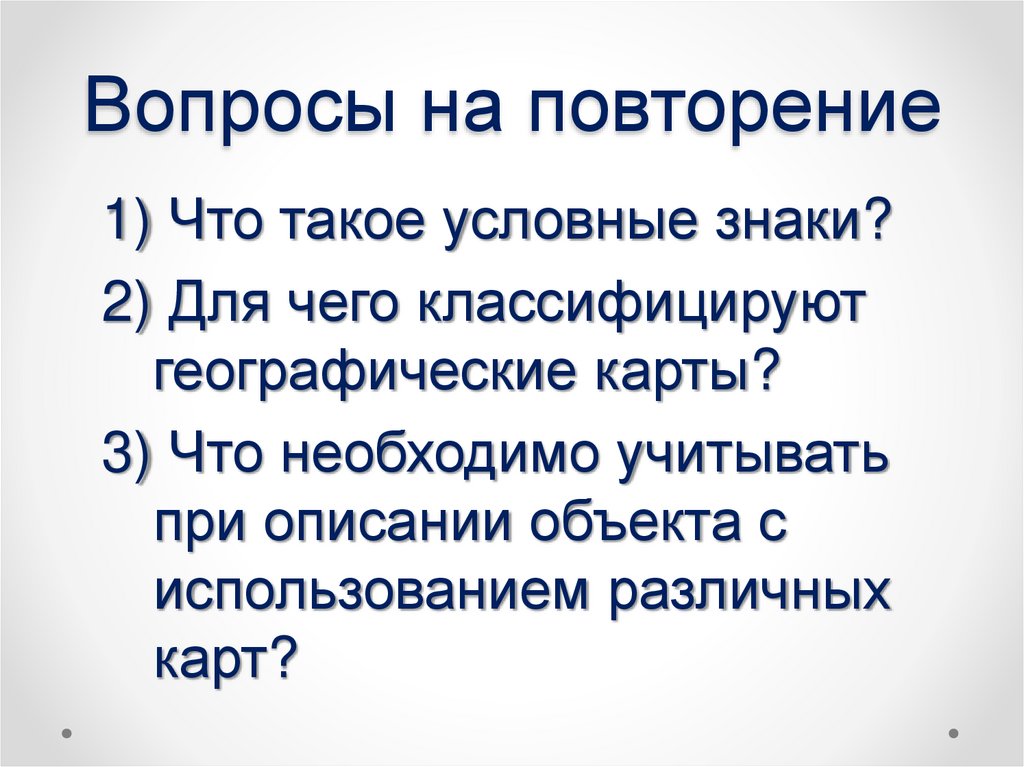 Вопросы на повторение

1) Что такое условные знаки?

2) Для чего классифицируют географические карты?

3) Что необходимо учитывать при описании объекта с использованием различных карт?